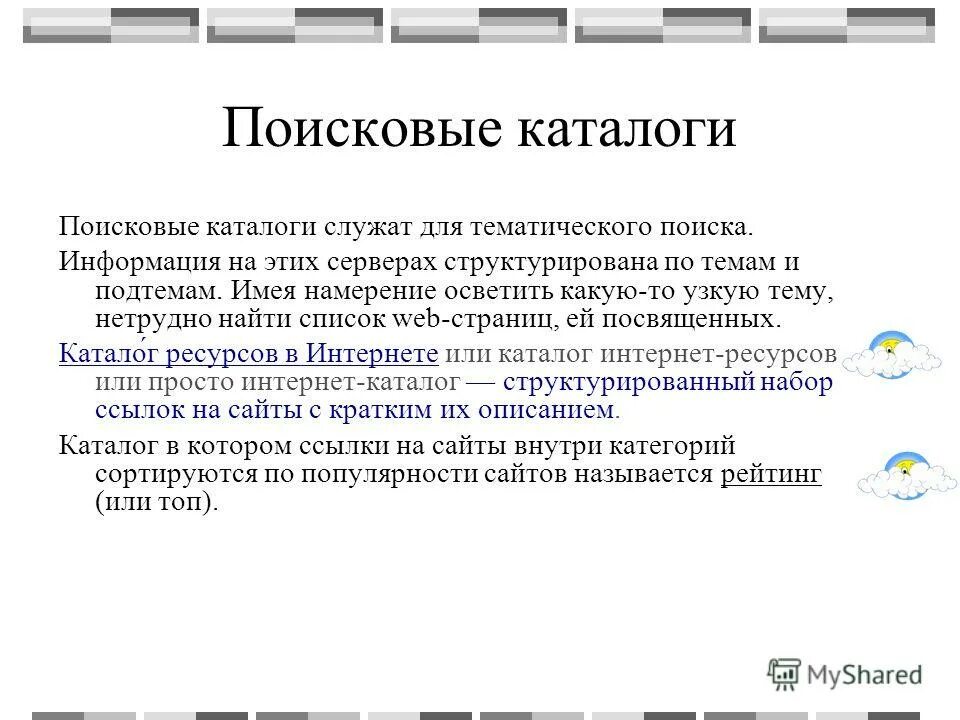 Поисковые каталоги

Поисковые каталоги служат для тематического поиска.

Информация на этих серверах структурирована по темам и подтемам. Имея намерение осветить какую-то узкую тему, нетрудно найти список web-страниц, ей посвященных.

Катало́г ресурсов в Интернете или каталог интернет-ресурсов или просто интернет-каталог — структурированный набор ссылок на сайты с кратким их описанием.

Каталог в котором ссылки на сайты внутри категорий сортируются по популярности сайтов называется рейтинг (или топ).

MyShared